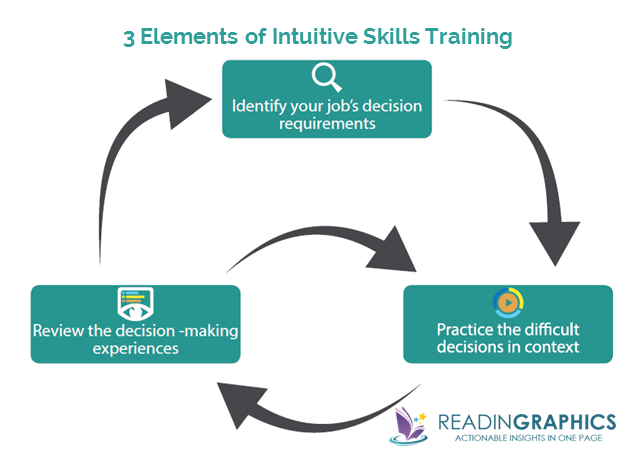 3 Elements of Intuitive Skills Training

Identify your job's decision requirements

Practice the difficult decisions in context

Review the decision -making experiences

READINGRAPHICS
ACTIONABLE INSIGHTS IN ONE PAGE